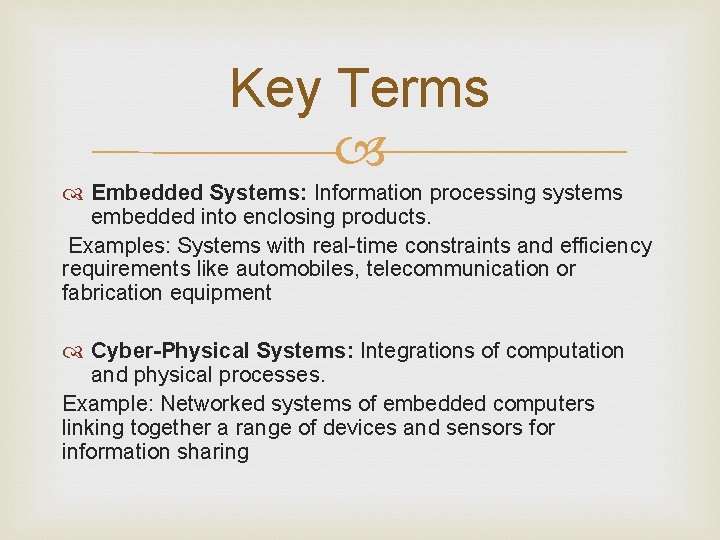 Key Terms

Embedded Systems: Information processing systems embedded into enclosing products.

Examples: Systems with real-time constraints and efficiency requirements like automobiles, telecommunication or fabrication equipment

Cyber-Physical Systems: Integrations of computation and physical processes.

Example: Networked systems of embedded computers linking together a range of devices and sensors for information sharing